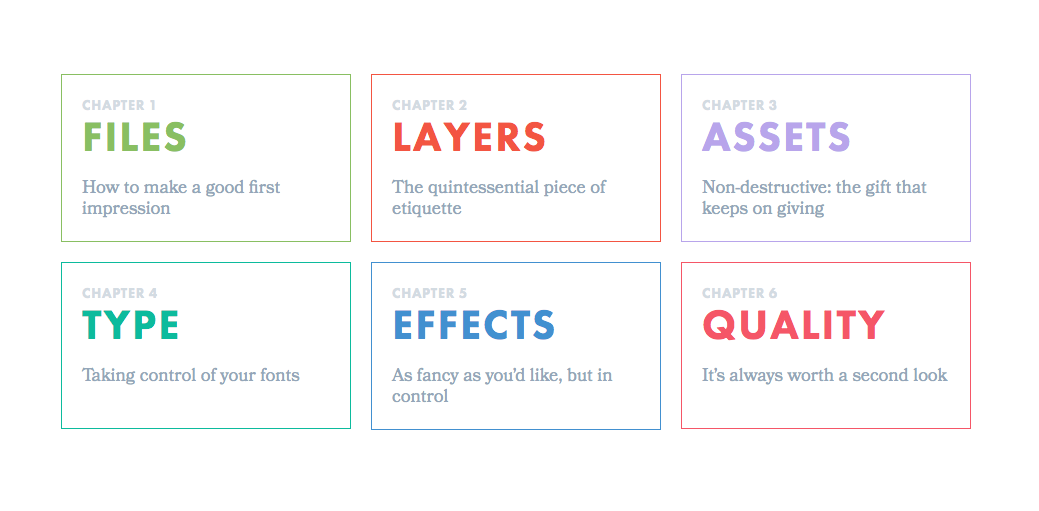 CHAPTER 1
FILES
How to make a good first impression

CHAPTER 2
LAYERS
The quintessential piece of etiquette

CHAPTER 3
ASSETS
Non-destructive: the gift that keeps on giving

CHAPTER 4
TYPE
Taking control of your fonts

CHAPTER 5
EFFECTS
As fancy as you'd like, but in control

CHAPTER 6
QUALITY
It's always worth a second look